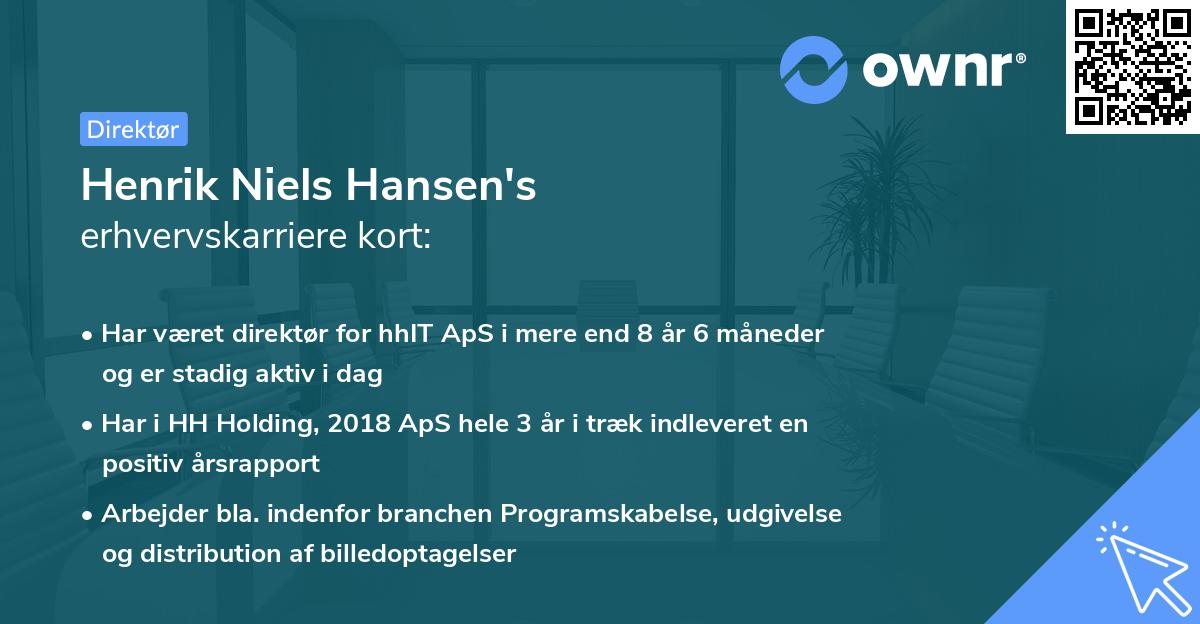 ownr®

Direktør

Henrik Niels Hansen's
erhvervskarriere kort:

• Har været direktør for hhIT ApS i mere end 8 år 6 måneder og er stadig aktiv i dag

• Har i HH Holding, 2018 ApS hele 3 år i træk indleveret en positiv årsrapport

• Arbejder bla. indenfor branchen Programskabelse, udgivelse og distribution af billedoptagelser